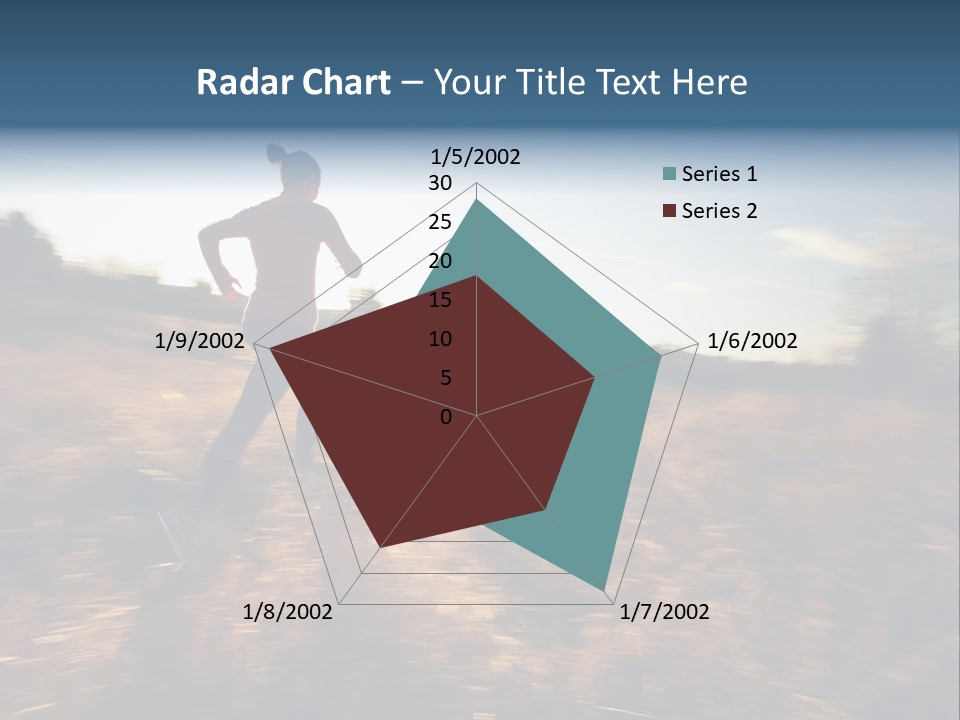 Radar Chart – Your Title Text Here

1/5/2002
30
25
20
15
10
5
0
1/6/2002
1/7/2002
1/8/2002
1/9/2002

Series 1
Series 2